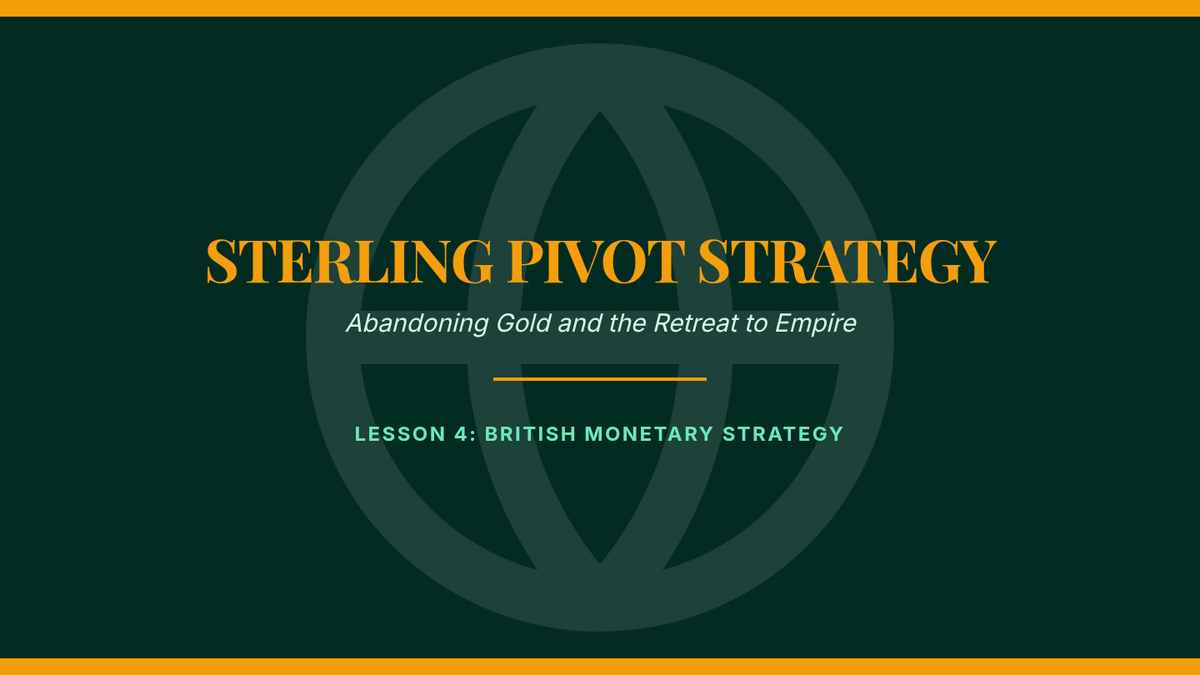 STERLING PIVOT STRATEGY

Abandoning Gold and the Retreat to Empire

LESSON 4: BRITISH MONETARY STRATEGY